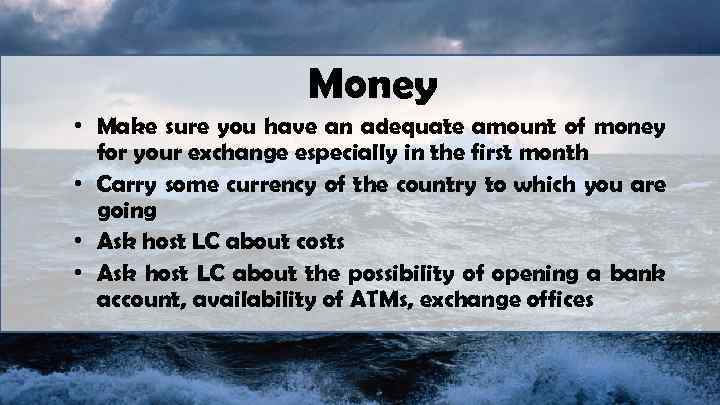 Money

• Make sure you have an adequate amount of money for your exchange especially in the first month
• Carry some currency of the country to which you are going
• Ask host LC about costs
• Ask host LC about the possibility of opening a bank account, availability of ATMs, exchange offices